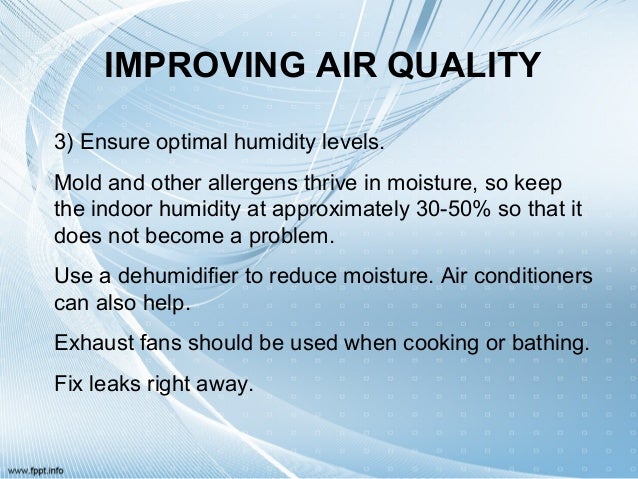 IMPROVING AIR QUALITY

3) Ensure optimal humidity levels.

Mold and other allergens thrive in moisture, so keep the indoor humidity at approximately 30-50% so that it does not become a problem.

Use a dehumidifier to reduce moisture. Air conditioners can also help.

Exhaust fans should be used when cooking or bathing.

Fix leaks right away.

www.fppt.info